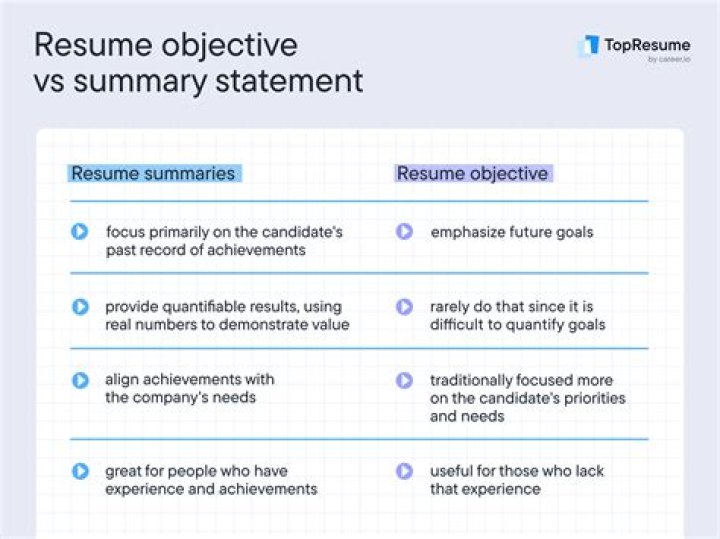 Resume objective vs summary statement

TopResume
by career.io

| Resume summaries | Resume objective |
|---|---|
| focus primarily on the candidate's past record of achievements | emphasize future goals |
| provide quantifiable results, using real numbers to demonstrate value | rarely do that since it is difficult to quantify goals |
| align achievements with the company's needs | traditionally focused more on the candidate's priorities and needs |
| great for people who have experience and achievements | useful for those who lack that experience |